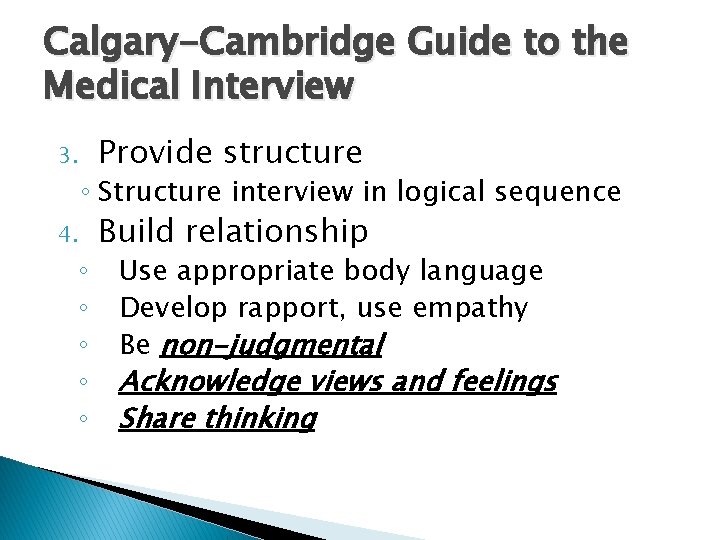 Calgary-Cambridge Guide to the Medical Interview

3. Provide structure
◦ Structure interview in logical sequence
4. Build relationship
◦ Use appropriate body language
◦ Develop rapport, use empathy
◦ Be non-judgmental
◦ Acknowledge views and feelings
◦ Share thinking